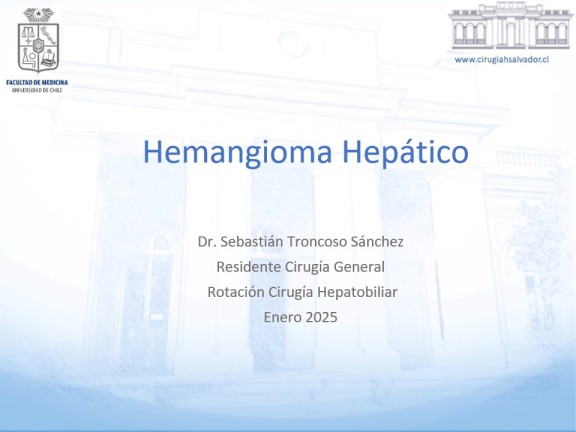 FACULTAD DE MEDICINA
UNIVERSIDAD DE CHILE

www.cirugiahsalvador.cl

Hemangioma Hepático

Dr. Sebastián Troncoso Sánchez
Residente Cirugía General
Rotación Cirugía Hepatobiliar
Enero 2025